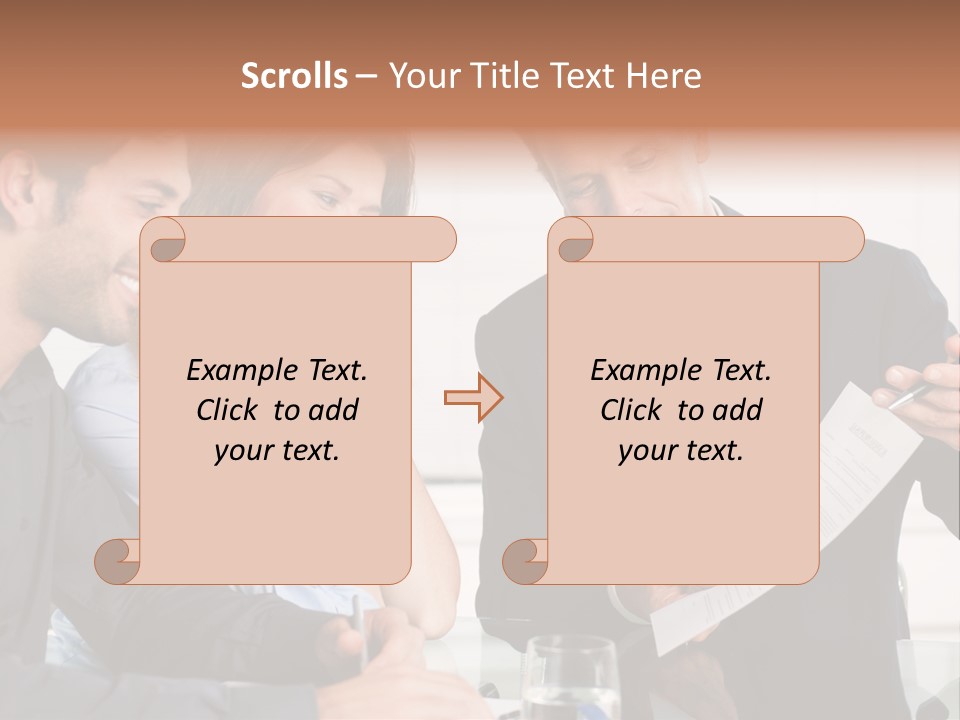 Scrolls – Your Title Text Here

Example Text. Click to add your text.

Example Text. Click to add your text.